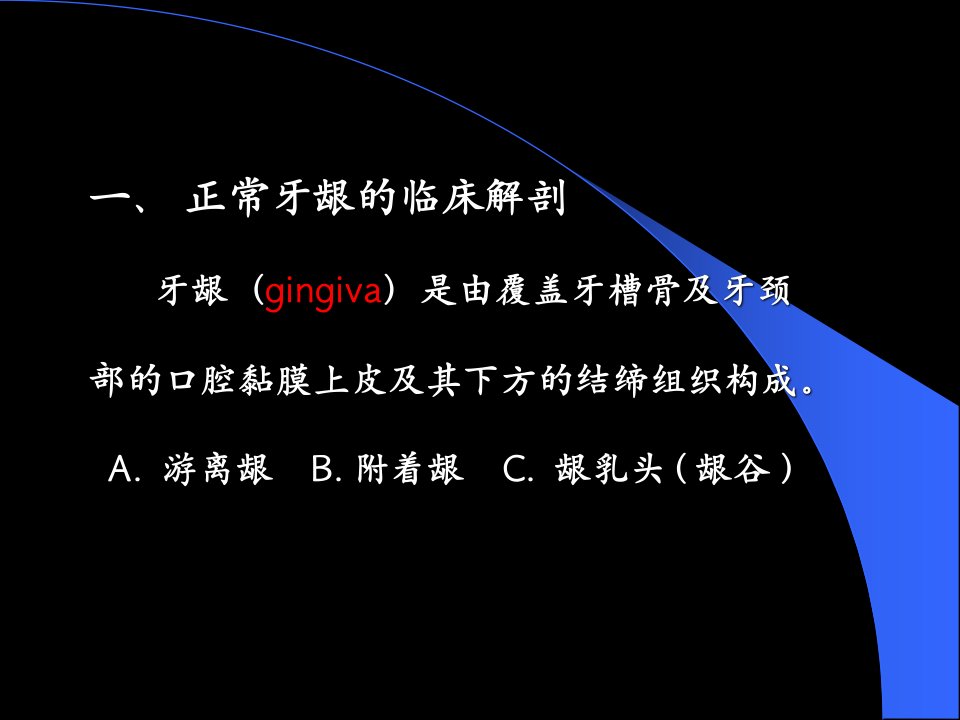 一、 正常牙龈的临床解剖

牙龈（gingiva）是由覆盖牙槽骨及牙颈部的口腔黏膜上皮及其下方的结缔组织构成。

A. 游离龈 B. 附着龈 C. 龈乳头（龈谷）